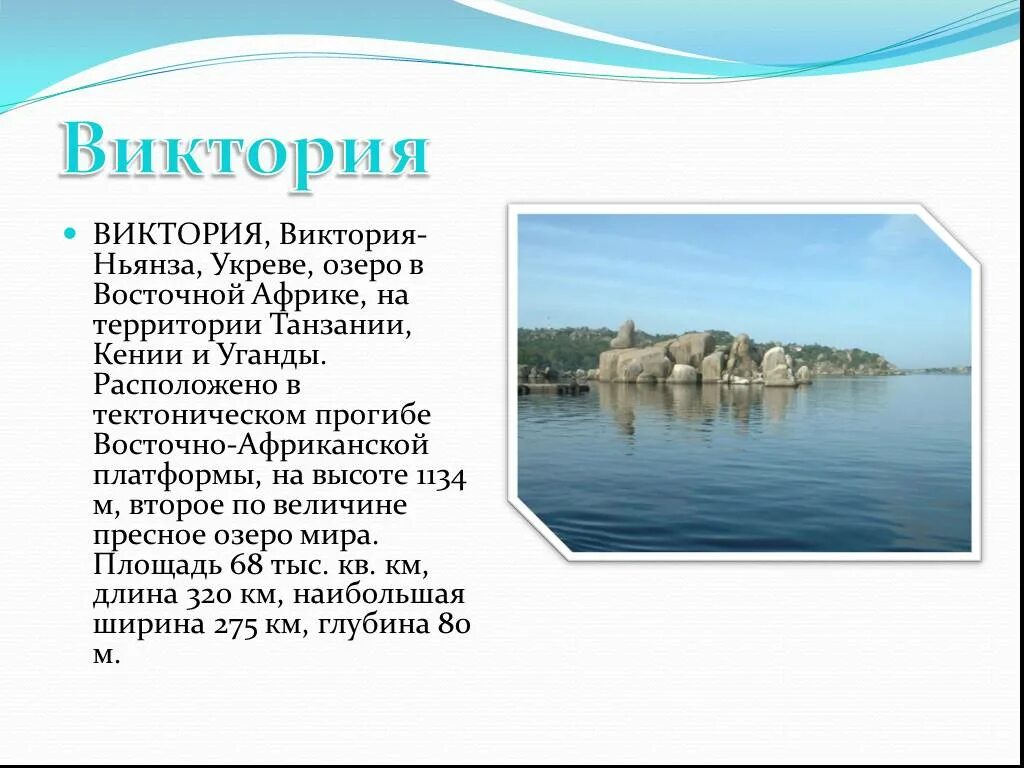 Виктория

ВИКТОРИЯ, Виктория-Ньянза, Укреве, озеро в Восточной Африке, на территории Танзании, Кении и Уганды. Расположено в тектоническом прогибе Восточно-Африканской платформы, на высоте 1134 м, второе по величине пресное озеро мира. Площадь 68 тыс. кв. км, длина 320 км, наибольшая ширина 275 км, глубина 80 м.